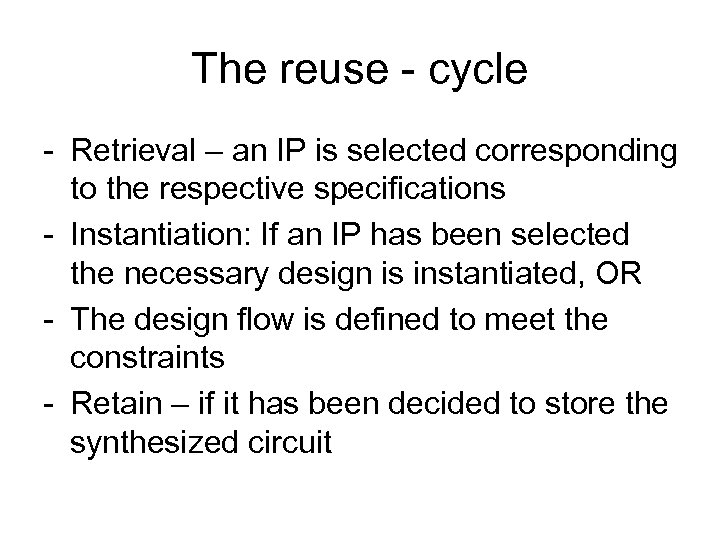 The reuse - cycle

- Retrieval – an IP is selected corresponding to the respective specifications
- Instantiation: If an IP has been selected the necessary design is instantiated, OR
- The design flow is defined to meet the constraints
- Retain – if it has been decided to store the synthesized circuit